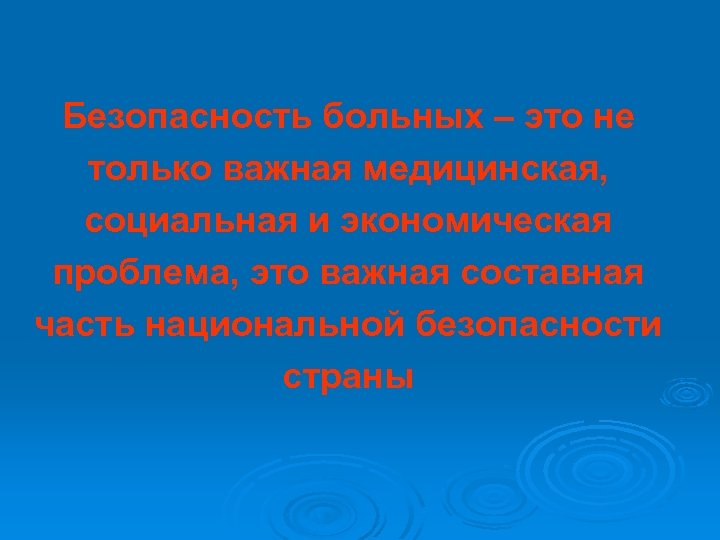 Безопасность больных – это не только важная медицинская, социальная и экономическая проблема, это важная составная часть национальной безопасности страны